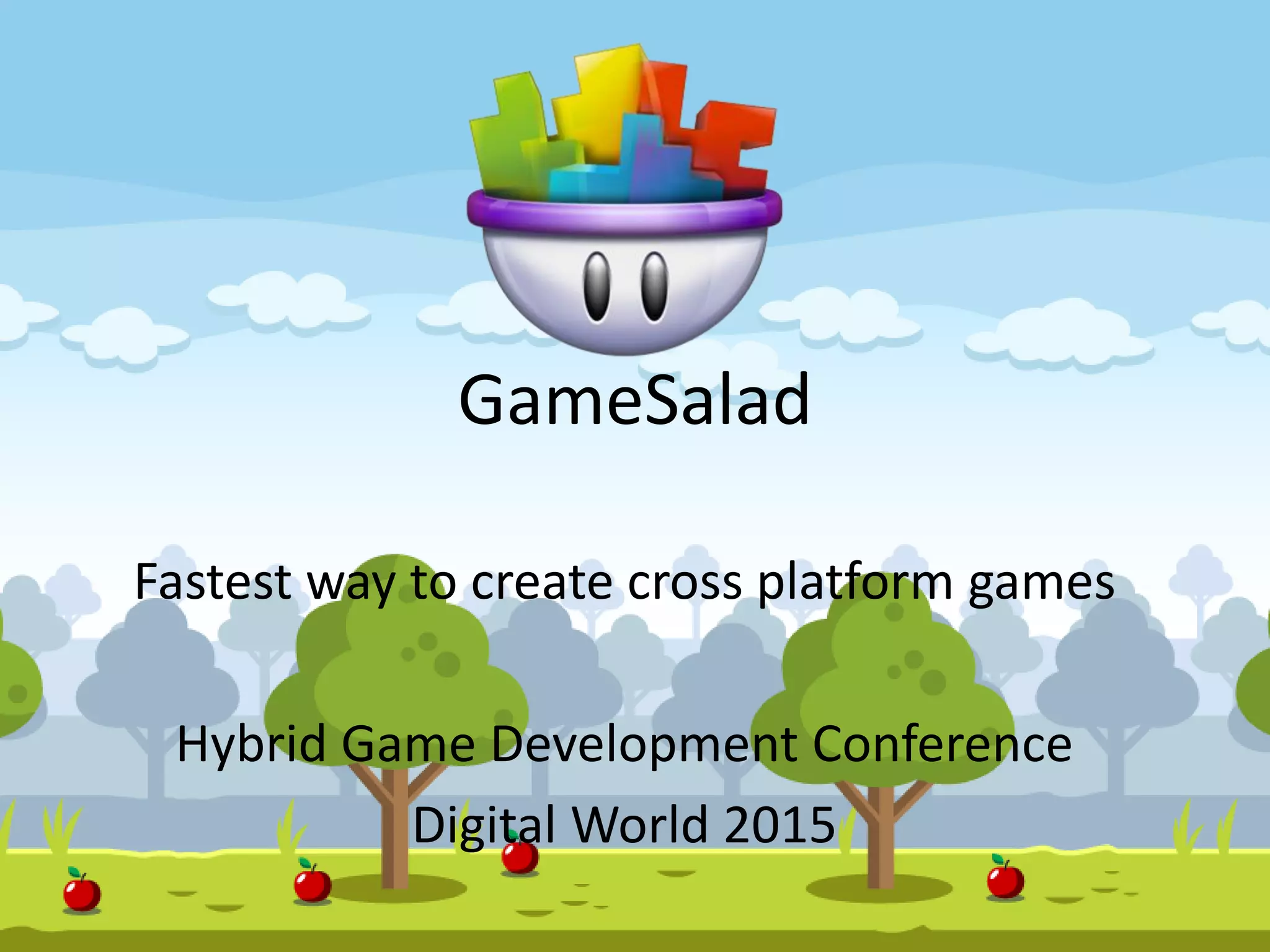 GameSalad

Fastest way to create cross platform games

Hybrid Game Development Conference
Digital World 2015